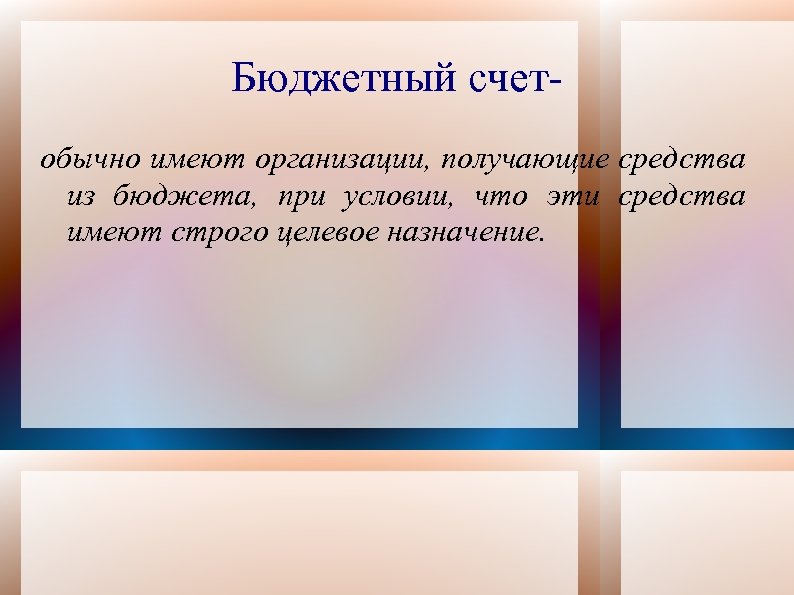 Бюджетный счет-

обычно имеют организации, получающие средства из бюджета, при условии, что эти средства имеют строго целевое назначение.